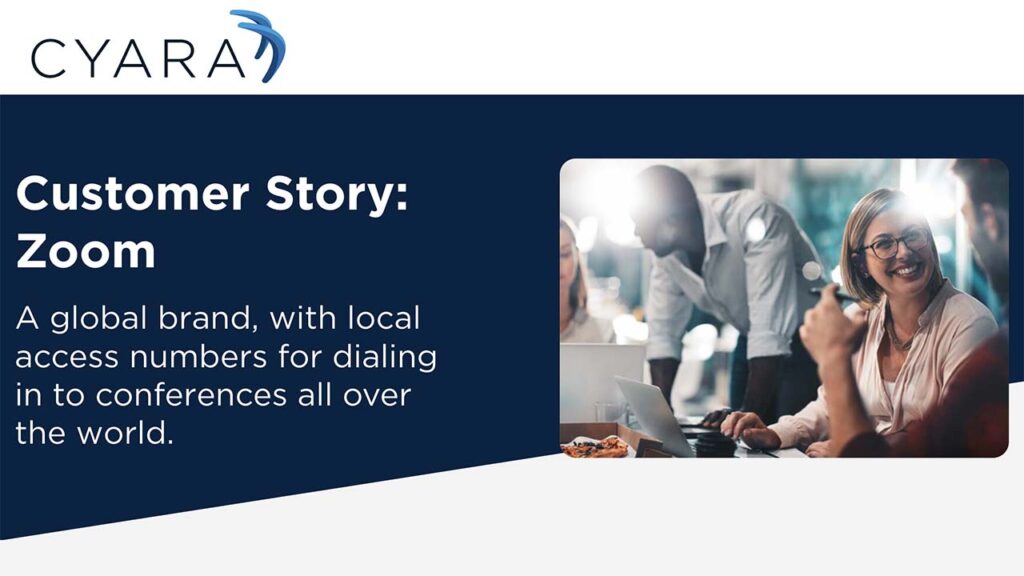 CYARA

Customer Story: Zoom

A global brand, with local access numbers for dialing in to conferences all over the world.